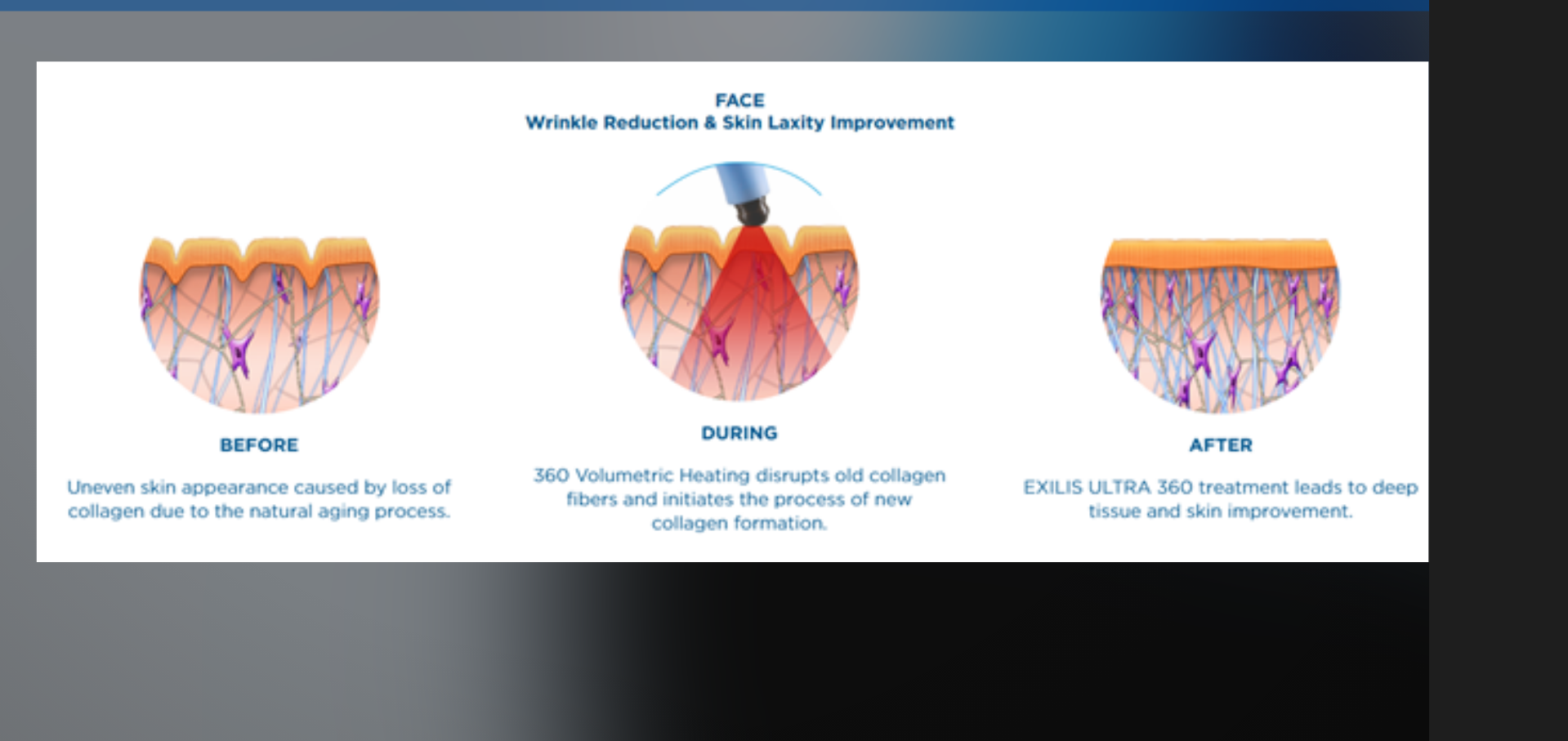 FACE
Wrinkle Reduction & Skin Laxity Improvement

BEFORE

Uneven skin appearance caused by loss of collagen due to the natural aging process.

DURING

360 Volumetric Heating disrupts old collagen fibers and initiates the process of new collagen formation.

AFTER

EXILIS ULTRA 360 treatment leads to deep tissue and skin improvement.